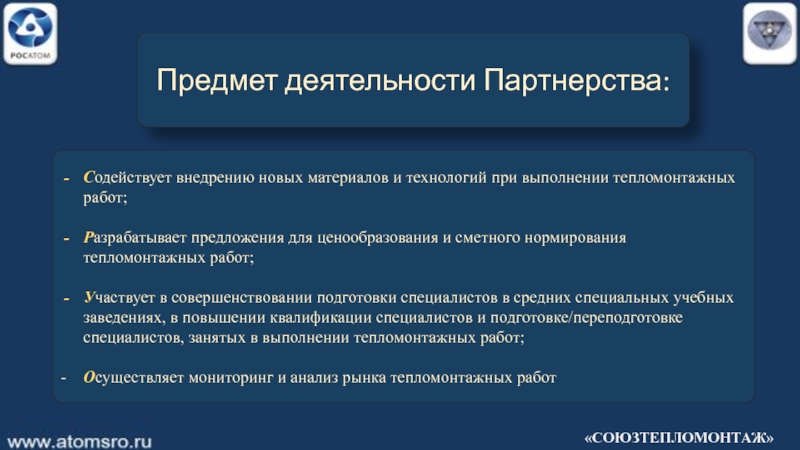 РОСАТОМ

Предмет деятельности Партнерства:

- Содействует внедрению новых материалов и технологий при выполнении тепломонтажных работ;

- Разрабатывает предложения для ценообразования и сметного нормирования тепломонтажных работ;

- Участвует в совершенствовании подготовки специалистов в средних специальных учебных заведениях, в повышении квалификации специалистов и подготовке/переподготовке специалистов, занятых в выполнении тепломонтажных работ;

- Осуществляет мониторинг и анализ рынка тепломонтажных работ

www.atomsro.ru

«СОЮЗТЕПЛОМОНТАЖ»